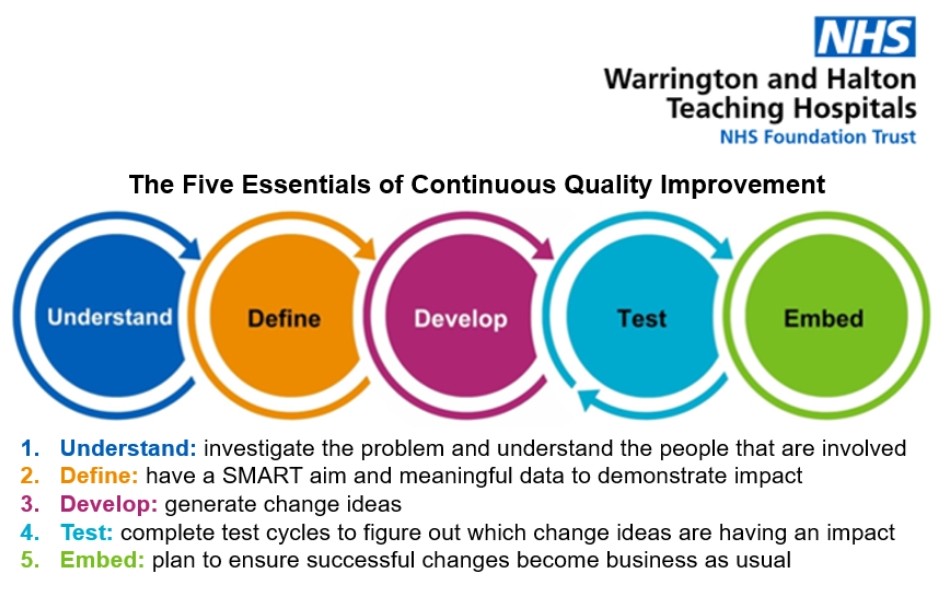 NHS
Warrington and Halton Teaching Hospitals
NHS Foundation Trust

The Five Essentials of Continuous Quality Improvement

Understand
Define
Develop
Test
Embed

1. Understand: investigate the problem and understand the people that are involved
2. Define: have a SMART aim and meaningful data to demonstrate impact
3. Develop: generate change ideas
4. Test: complete test cycles to figure out which change ideas are having an impact
5. Embed: plan to ensure successful changes become business as usual